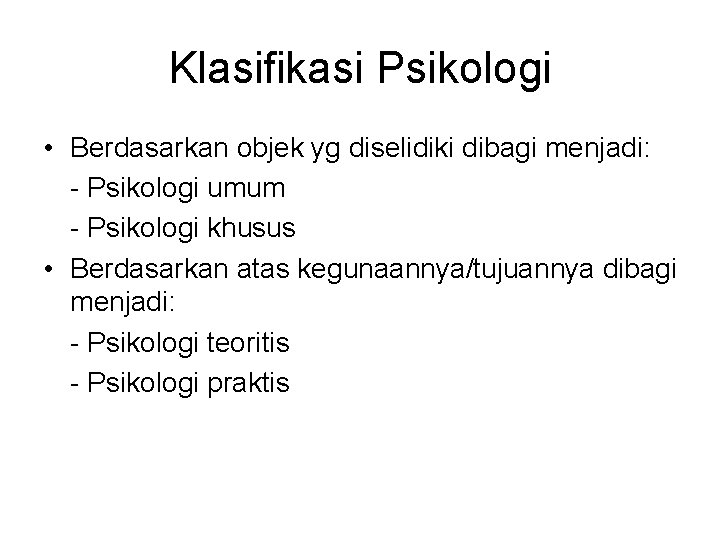 Klasifikasi Psikologi

• Berdasarkan objek yg diselidiki dibagi menjadi:
- Psikologi umum
- Psikologi khusus

• Berdasarkan atas kegunaannya/tujuannya dibagi menjadi:
- Psikologi teoritis
- Psikologi praktis